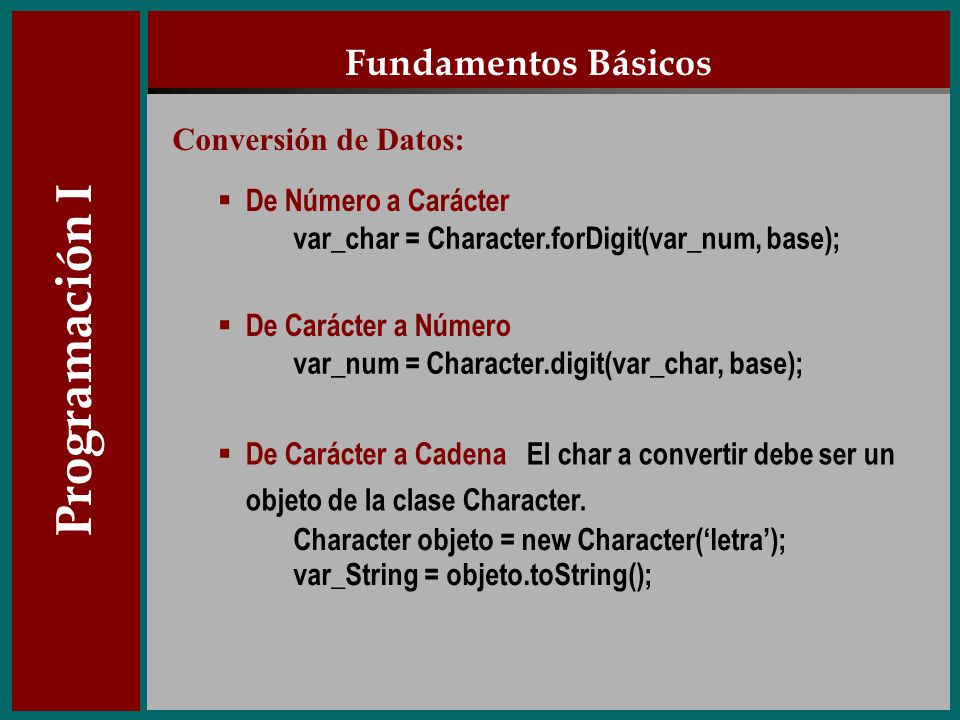 Programación I

Fundamentos Básicos

Conversión de Datos:

▪ De Número a Carácter
var_char = Character.forDigit(var_num, base);

▪ De Carácter a Número
var_num = Character.digit(var_char, base);

▪ De Carácter a Cadena El char a convertir debe ser un objeto de la clase Character.
Character objeto = new Character(‘letra’);
var_String = objeto.toString();